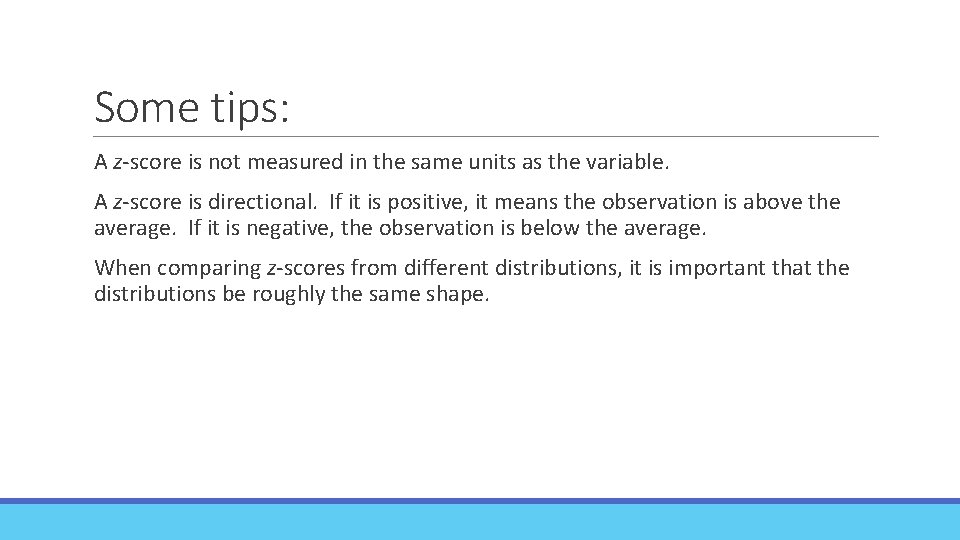 Some tips:

A z-score is not measured in the same units as the variable.

A z-score is directional. If it is positive, it means the observation is above the average. If it is negative, the observation is below the average.

When comparing z-scores from different distributions, it is important that the distributions be roughly the same shape.